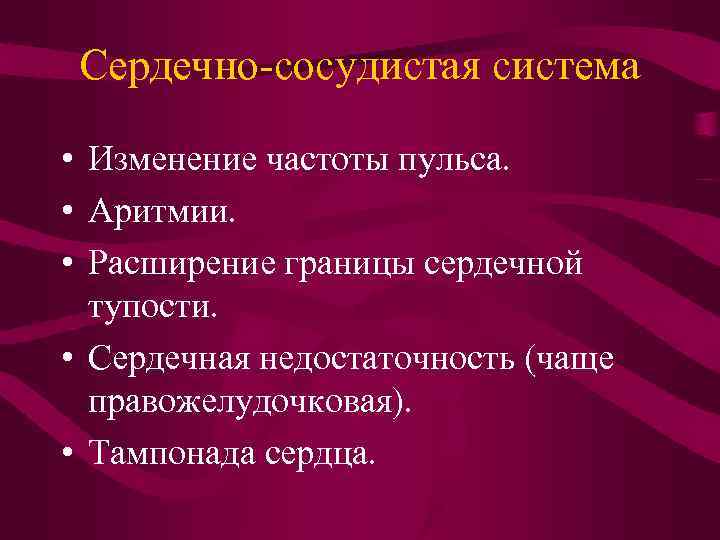 Сердечно-сосудистая система

• Изменение частоты пульса.
• Аритмии.
• Расширение границы сердечной тупости.
• Сердечная недостаточность (чаще правожелудочковая).
• Тампонада сердца.